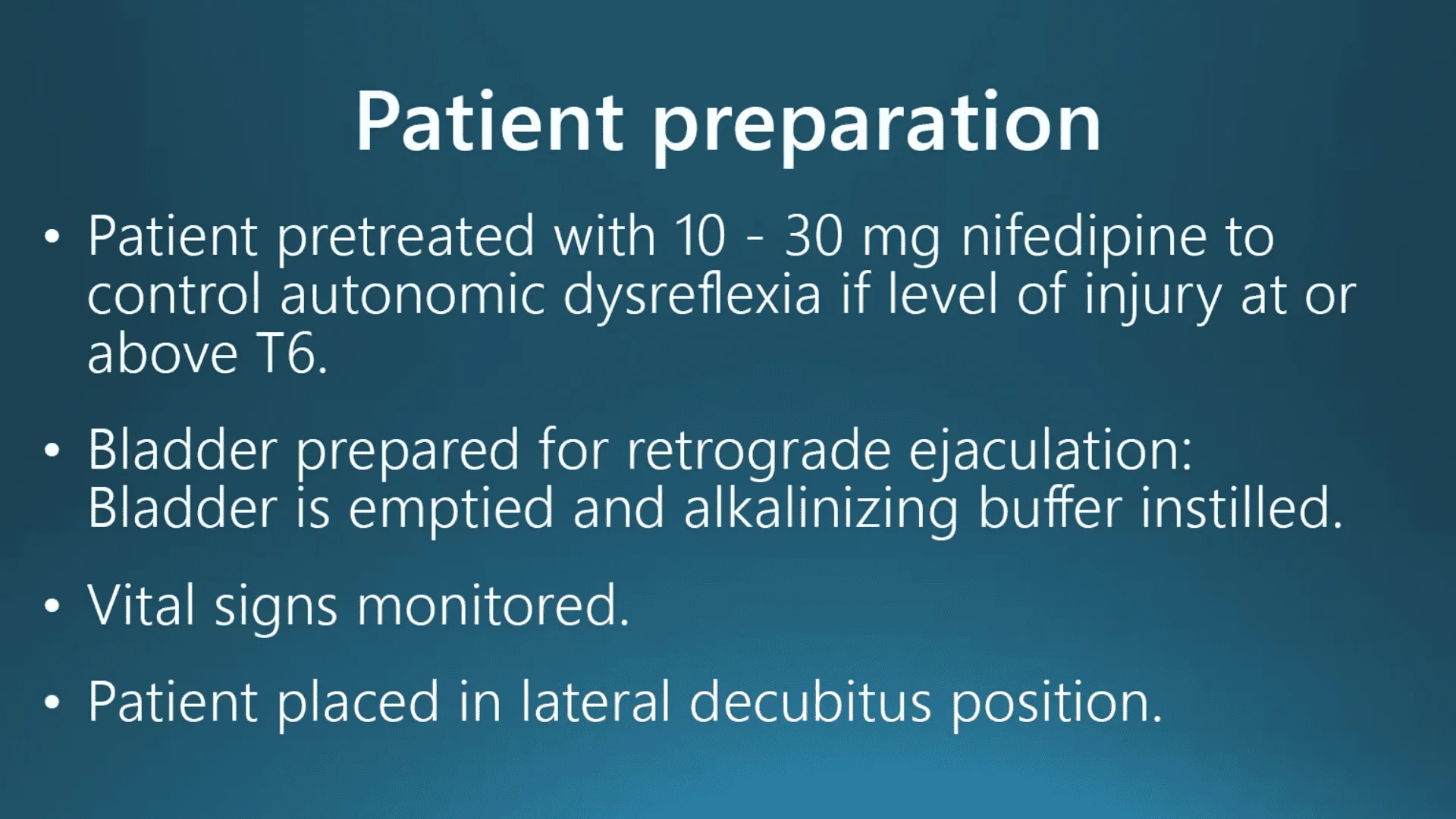 Patient preparation

• Patient pretreated with 10 - 30 mg nifedipine to control autonomic dysreflexia if level of injury at or above T6.

• Bladder prepared for retrograde ejaculation: Bladder is emptied and alkalinizing buffer instilled.

• Vital signs monitored.

• Patient placed in lateral decubitus position.